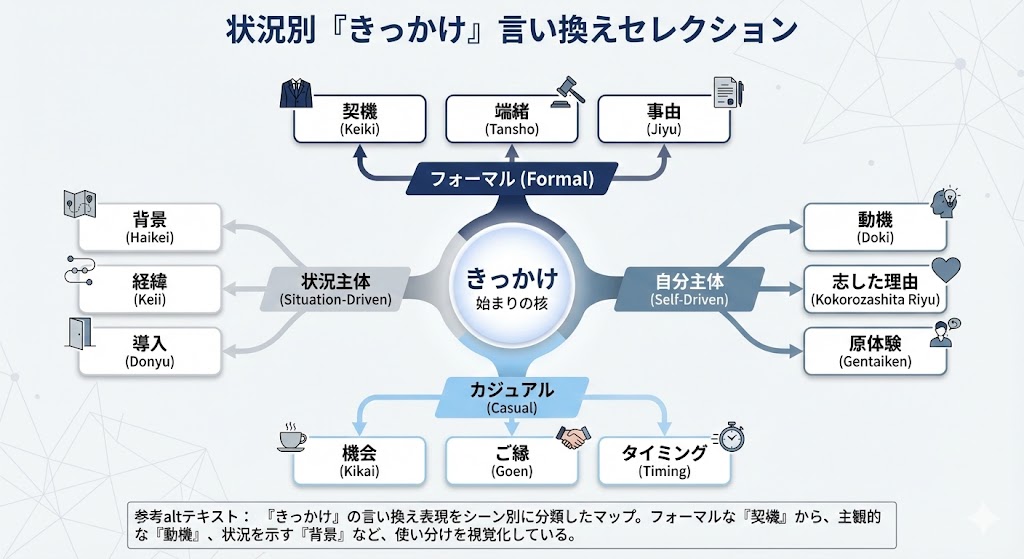 状況別『きっかけ』言い換えセレクション

契機
(Keiki)

端緒
(Tansho)

事由
(Jiyu)

フォーマル (Formal)

背景
(Haikei)

経緯
(Keii)

導入
(Donyu)

状況主体
(Situation-Driven)

きっかけ
始まりの核

自分主体
(Self-Driven)

動機
(Doki)

志した理由
(Kokorozashita Riyu)

原体験
(Gentaiken)

カジュアル
(Casual)

機会
(Kikai)

ご縁
(Goen)

タイミング
(Timing)

参考altテキスト：『きっかけ』の言い換え表現をシーン別に分類したマップ。フォーマルな『契機』から、主観的な『動機』、状況を示す『背景』など、使い分けを視覚化している。